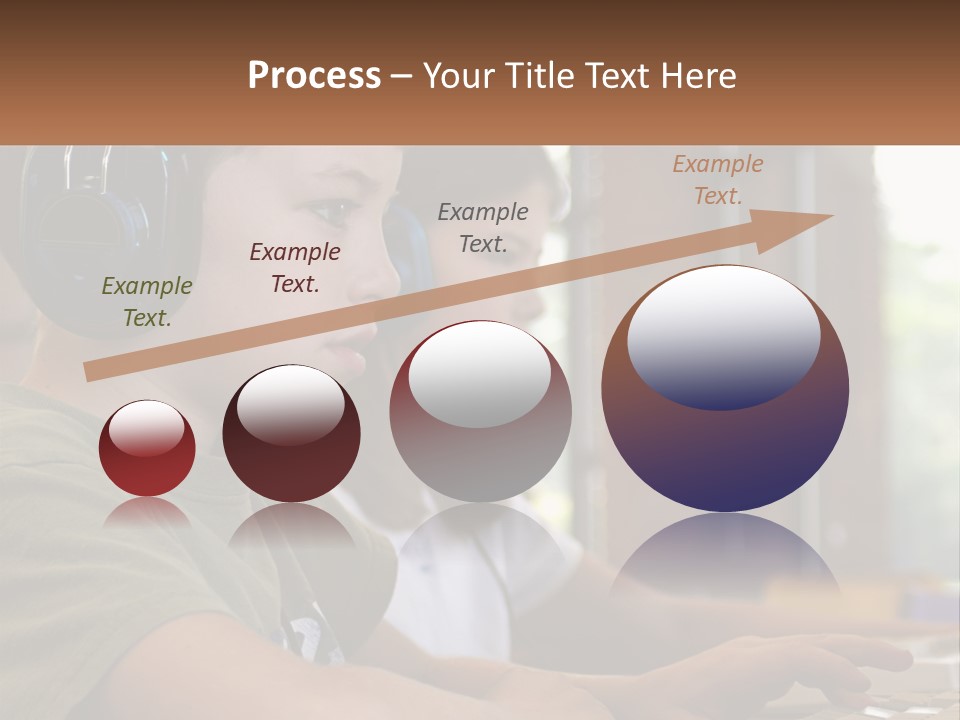 Process – Your Title Text Here

Example Text.

Example Text.

Example Text.

Example Text.